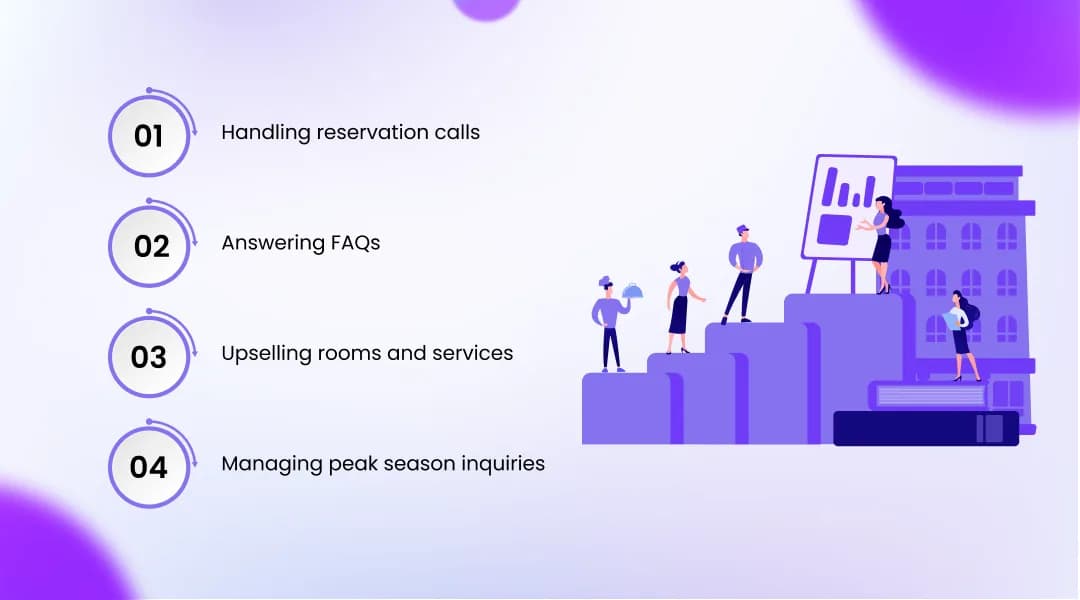 01 Handling reservation calls

02 Answering FAQs

03 Upselling rooms and services

04 Managing peak season inquiries